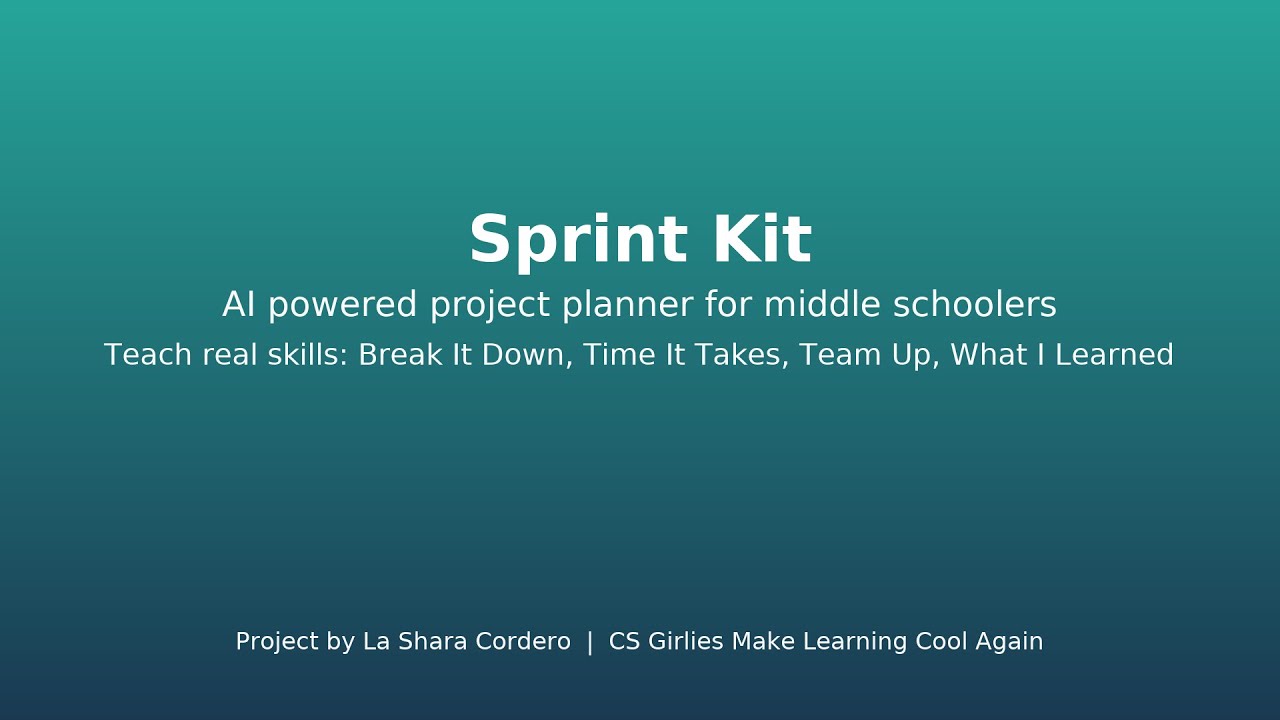 Sprint Kit

AI powered project planner for middle schoolers

Teach real skills: Break It Down, Time It Takes, Team Up, What I Learned

Project by La Shara Cordero | CS Girlies Make Learning Cool Again